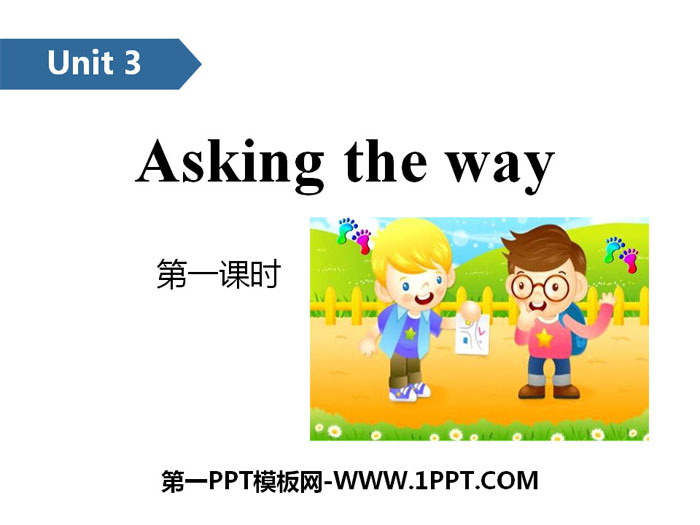 Unit 3

Asking the way

第一课时

第一PPT模板网-WWW.1PPT.COM